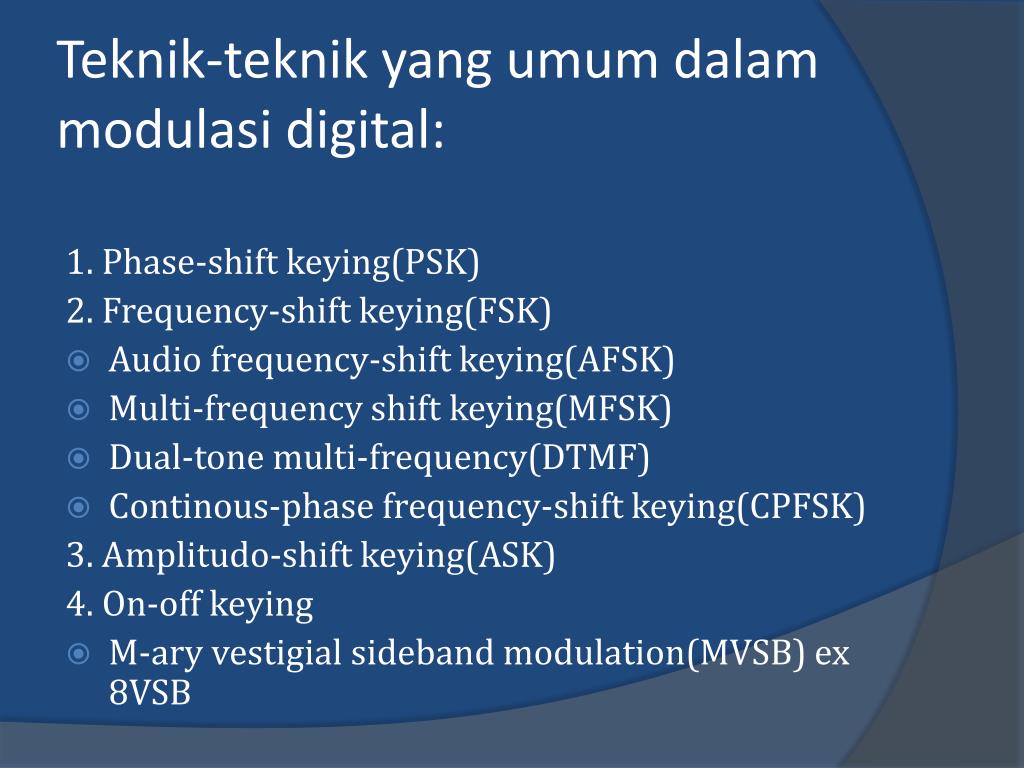 Teknik-teknik yang umum dalam modulasi digital:

1. Phase-shift keying(PSK)
2. Frequency-shift keying(FSK)
Audio frequency-shift keying(AFSK)
Multi-frequency shift keying(MFSK)
Dual-tone multi-frequency(DTMF)
Continous-phase frequency-shift keying(CPFSK)
3. Amplitudo-shift keying(ASK)
4. On-off keying
M-ary vestigial sideband modulation(MVSB) ex 8VSB